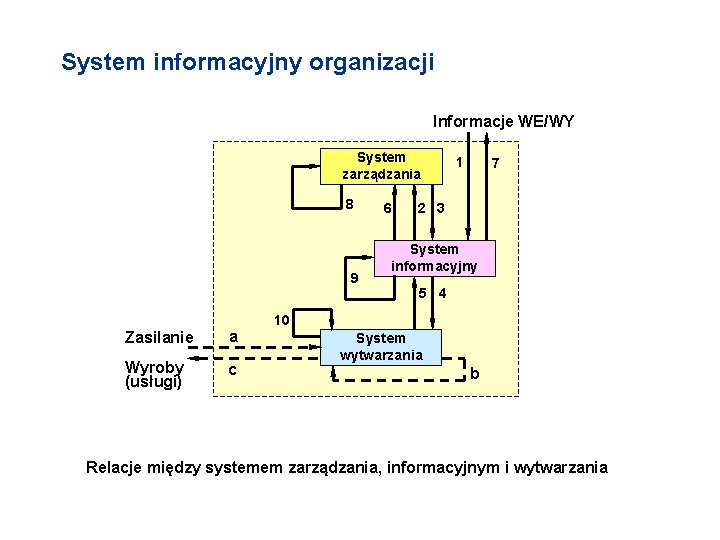 System informacyjny organizacji

Informacje WE/WY

System zarządzania

1

7

8

6

2

3

System informacyjny

9

5

4

10

Zasilanie

a

System wytwarzania

Wyroby (usługi)

c

b

Relacje między systemem zarządzania, informacyjnym i wytwarzania